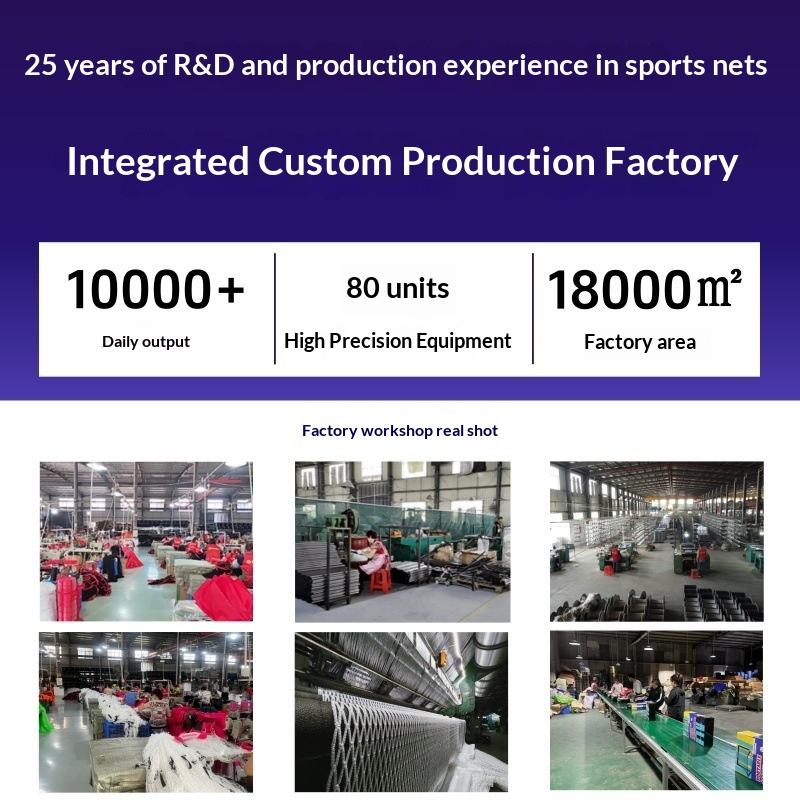 25 years of R&D and production experience in sports nets

Integrated Custom Production Factory

10000+
Daily output

80 units
High Precision Equipment

18000㎡
Factory area

Factory workshop real shot